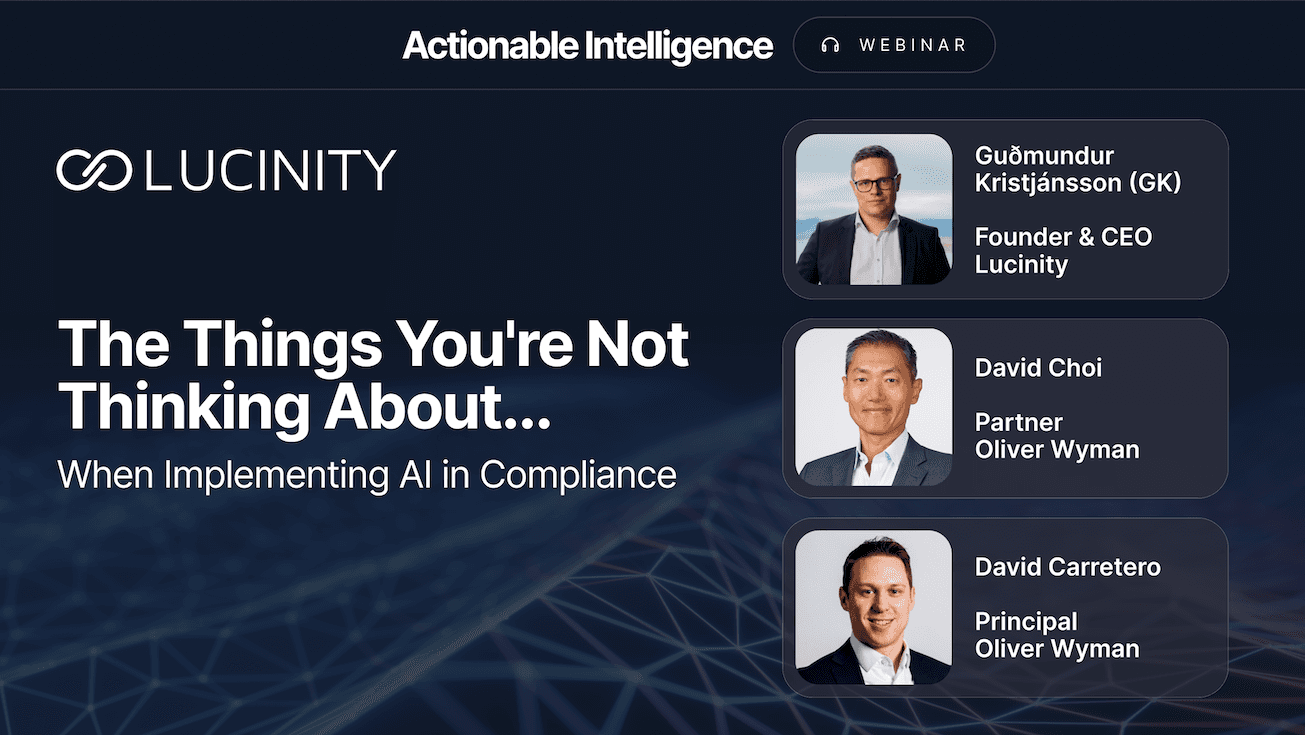 Actionable Intelligence

WEBINAR

LUCINITY

The Things You're Not Thinking About...

When Implementing AI in Compliance

Guðmundur Kristjánsson (GK)

Founder & CEO
Lucinity

David Choi

Partner
Oliver Wyman

David Carretero

Principal
Oliver Wyman